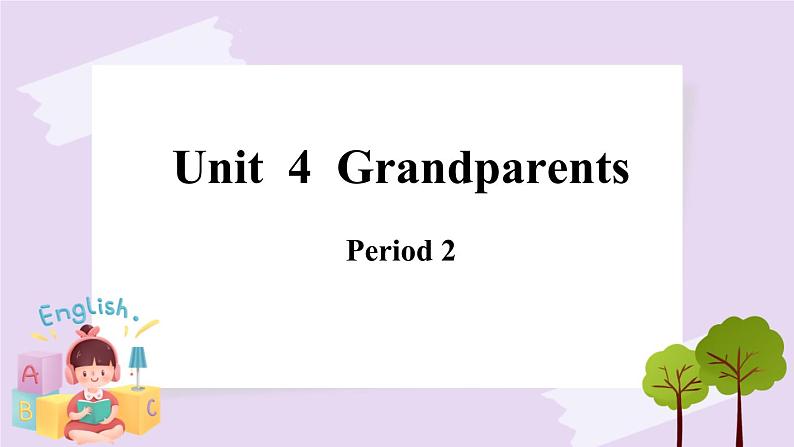 Unit 4 Grandparents

Period 2

English.

A

B

C